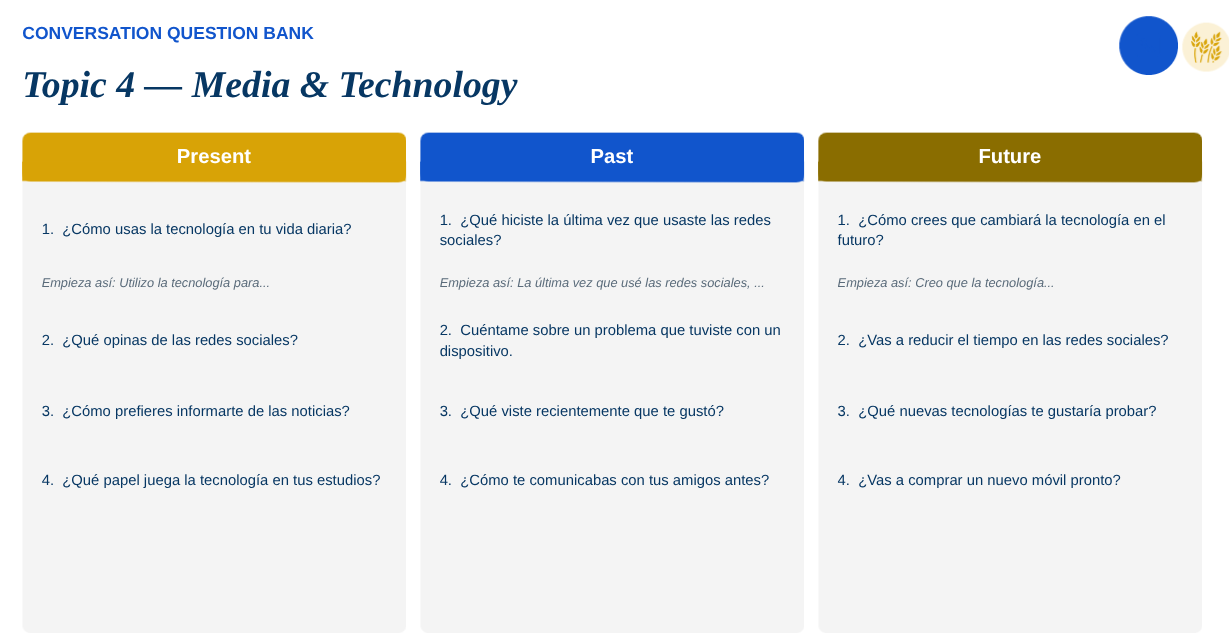 CONVERSATION QUESTION BANK

Topic 4 — Media & Technology

Present

1. ¿Cómo usas la tecnología en tu vida diaria?

Empieza así: Utilizo la tecnología para...

2. ¿Qué opinas de las redes sociales?

3. ¿Cómo prefieres informarte de las noticias?

4. ¿Qué papel juega la tecnología en tus estudios?

Past

1. ¿Qué hiciste la última vez que usaste las redes sociales?

Empieza así: La última vez que usé las redes sociales, ...

2. Cuéntame sobre un problema que tuviste con un dispositivo.

3. ¿Qué viste recientemente que te gustó?

4. ¿Cómo te comunicabas con tus amigos antes?

Future

1. ¿Cómo crees que cambiará la tecnología en el futuro?

Empieza así: Creo que la tecnología...

2. ¿Vas a reducir el tiempo en las redes sociales?

3. ¿Qué nuevas tecnologías te gustaría probar?

4. ¿Vas a comprar un nuevo móvil pronto?